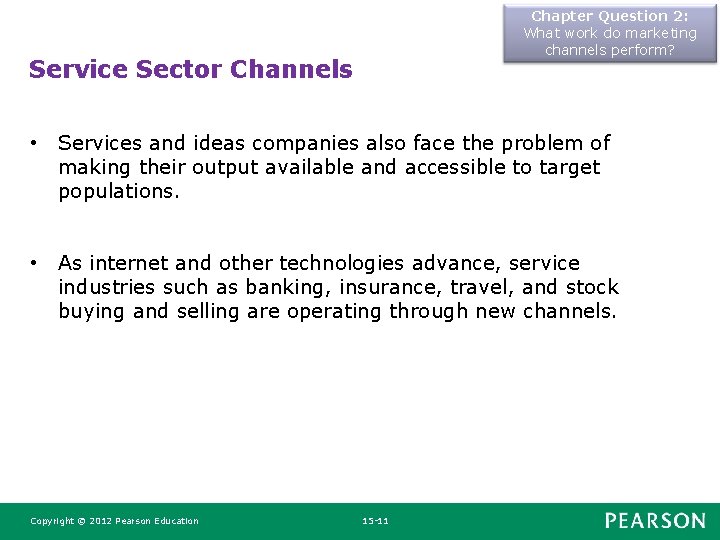 Chapter Question 2:
What work do marketing channels perform?

Service Sector Channels

• Services and ideas companies also face the problem of making their output available and accessible to target populations.

• As internet and other technologies advance, service industries such as banking, insurance, travel, and stock buying and selling are operating through new channels.

Copyright © 2012 Pearson Education

15-11

PEARSON